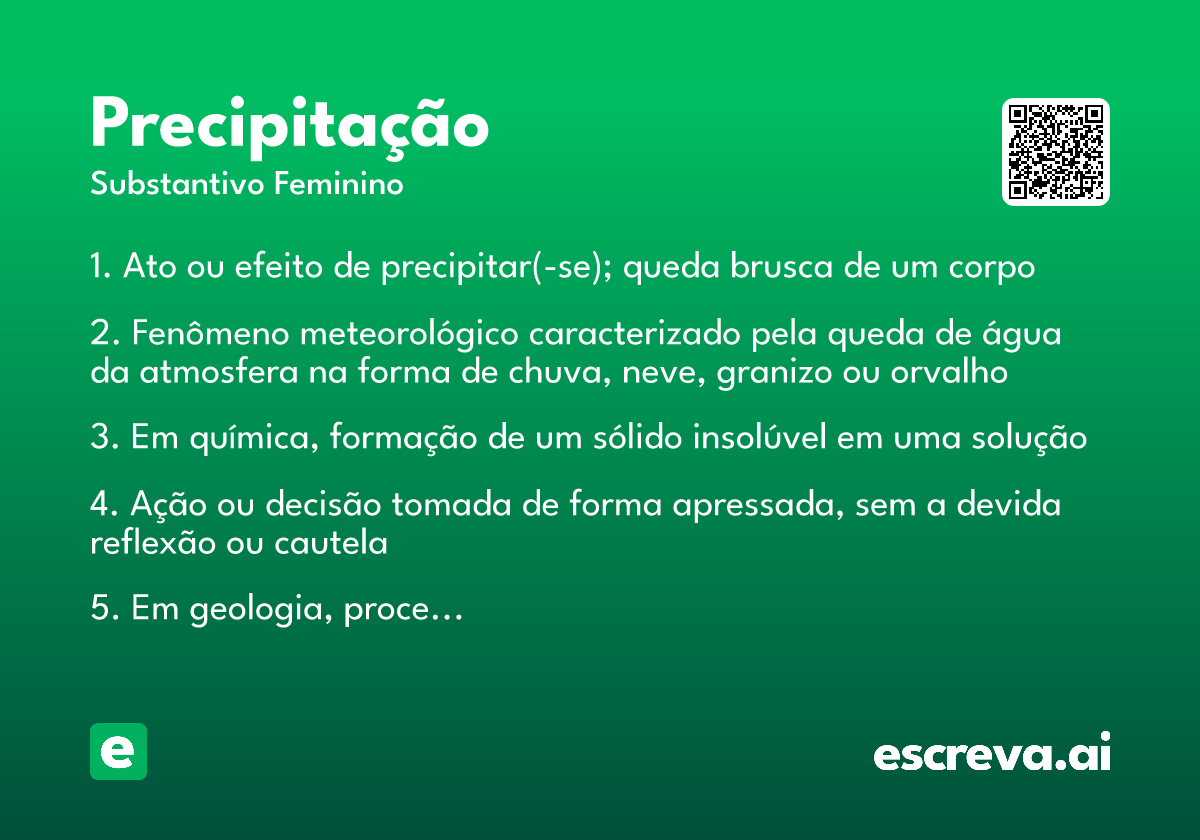 Precipitação
Substantivo Feminino

1. Ato ou efeito de precipitar(-se); queda brusca de um corpo

2. Fenômeno meteorológico caracterizado pela queda de água da atmosfera na forma de chuva, neve, granizo ou orvalho

3. Em química, formação de um sólido insolúvel em uma solução

4. Ação ou decisão tomada de forma apressada, sem a devida reflexão ou cautela

5. Em geologia, proce...

e

escreva.ai